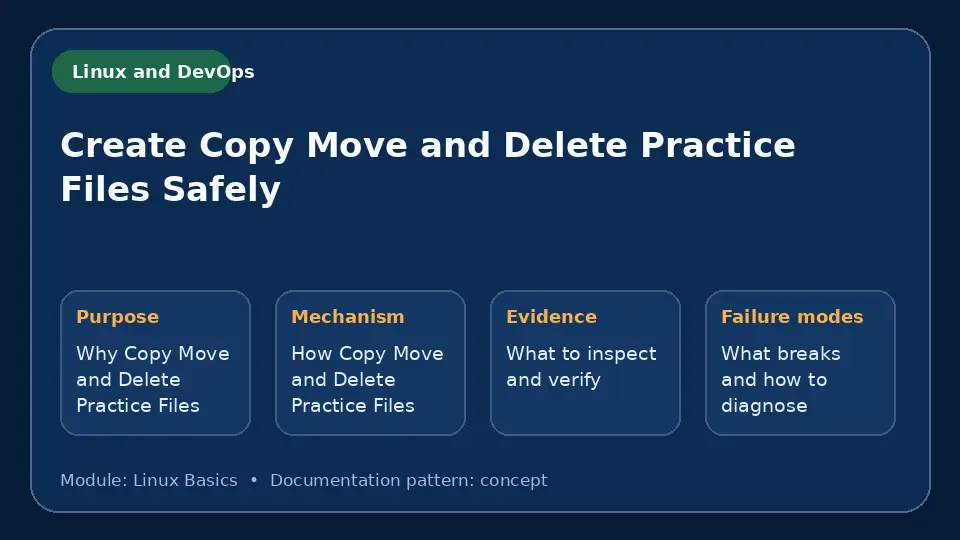 Linux and DevOps

Create Copy Move and Delete Practice Files Safely

Purpose

Why Copy Move and Delete Practice Files

Mechanism

How Copy Move and Delete Practice Files

Evidence

What to inspect and verify

Failure modes

What breaks and how to diagnose

Module: Linux Basics • Documentation pattern: concept